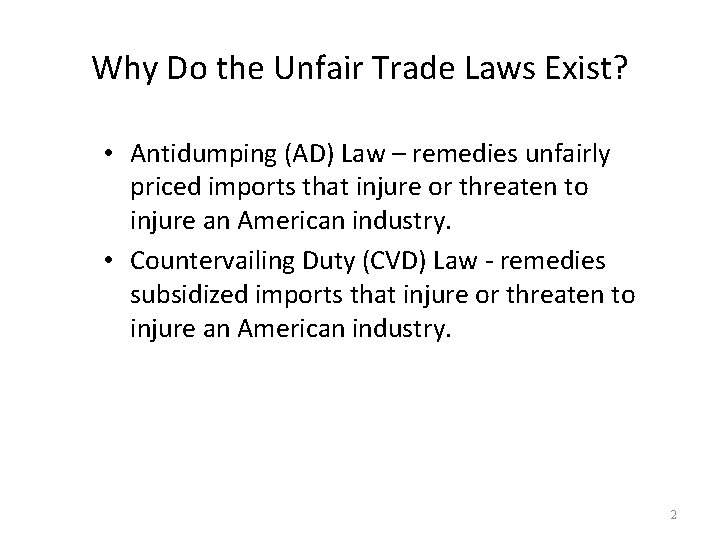 Why Do the Unfair Trade Laws Exist?

• Antidumping (AD) Law – remedies unfairly priced imports that injure or threaten to injure an American industry.

• Countervailing Duty (CVD) Law - remedies subsidized imports that injure or threaten to injure an American industry.

2